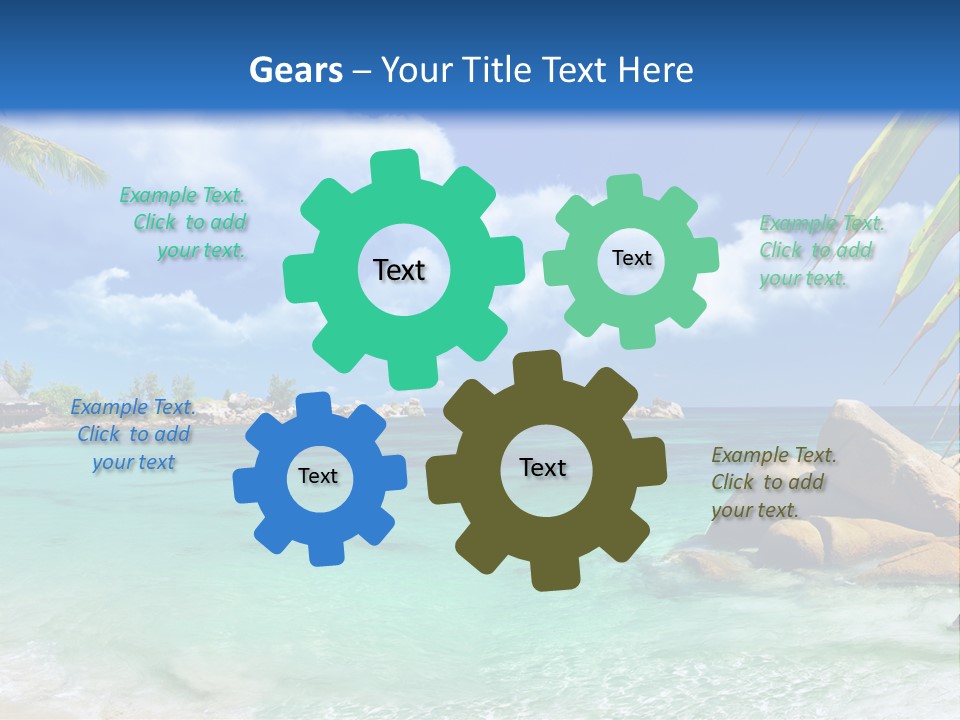 Gears – Your Title Text Here

Example Text. Click to add your text.

Text

Text

Example Text. Click to add your text.

Example Text. Click to add your text

Text

Text

Example Text. Click to add your text.